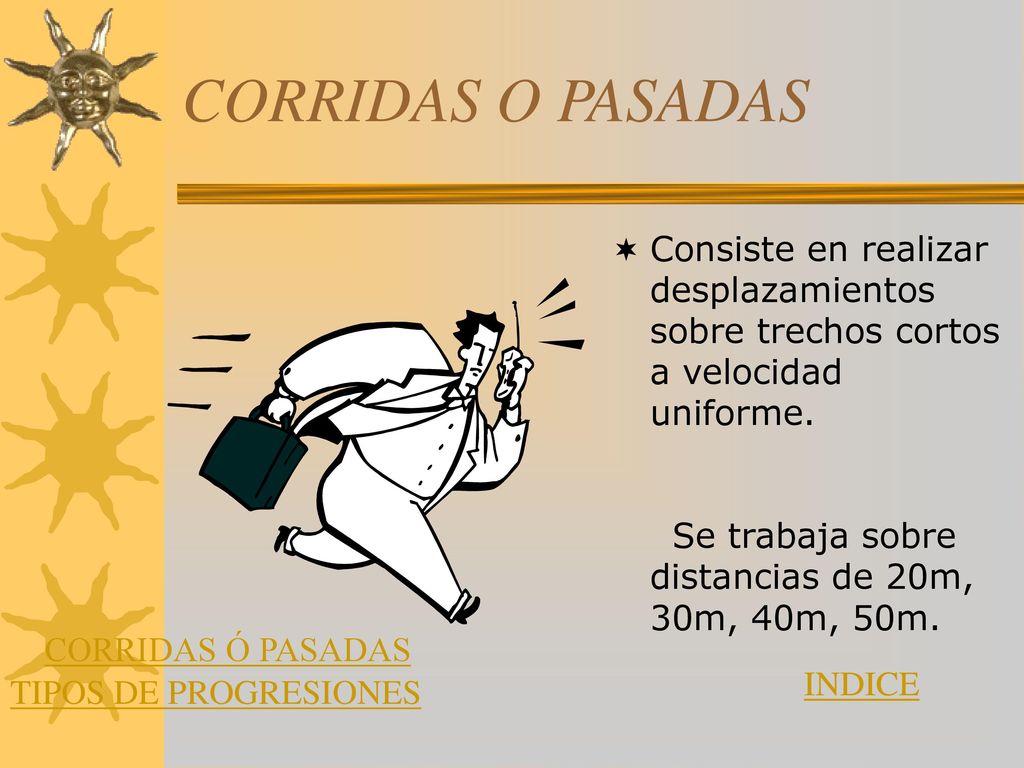 CORRIDAS O PASADAS

Consiste en realizar desplazamientos sobre trechos cortos a velocidad uniforme.

Se trabaja sobre distancias de 20m, 30m, 40m, 50m.

CORRIDAS Ó PASADAS
TIPOS DE PROGRESIONES

INDICE